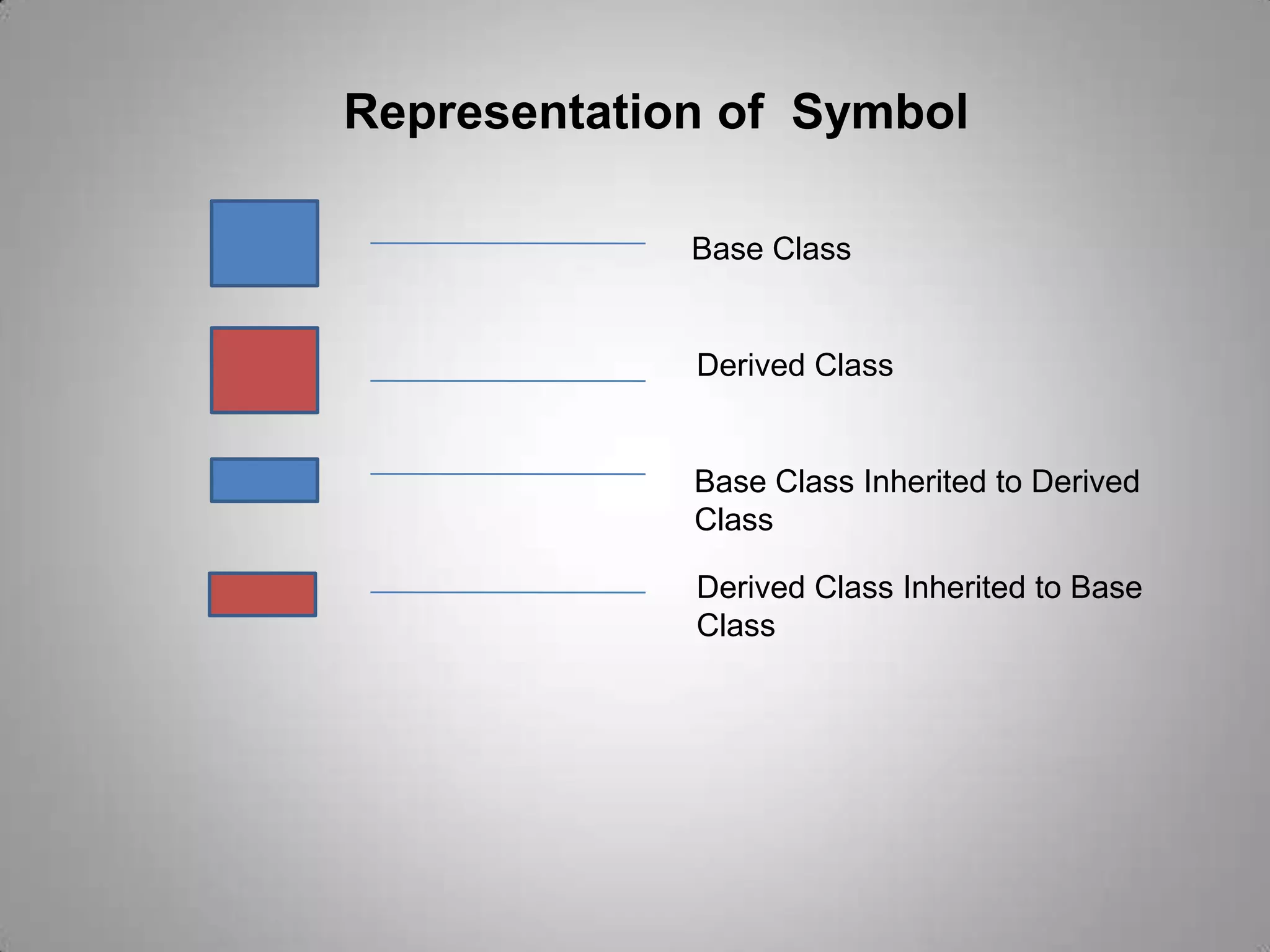 Representation of  Symbol

Base Class

Derived Class

Base Class Inherited to Derived Class

Derived Class Inherited to Base Class